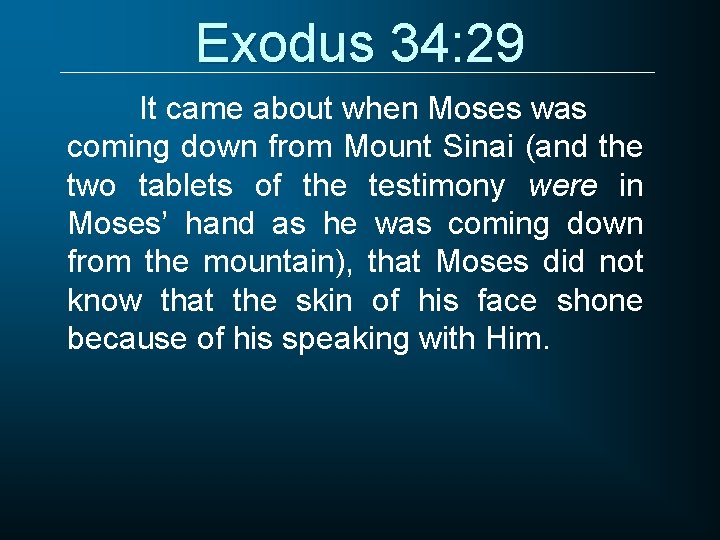 Exodus 34:29

It came about when Moses was coming down from Mount Sinai (and the two tablets of the testimony were in Moses’ hand as he was coming down from the mountain), that Moses did not know that the skin of his face shone because of his speaking with Him.